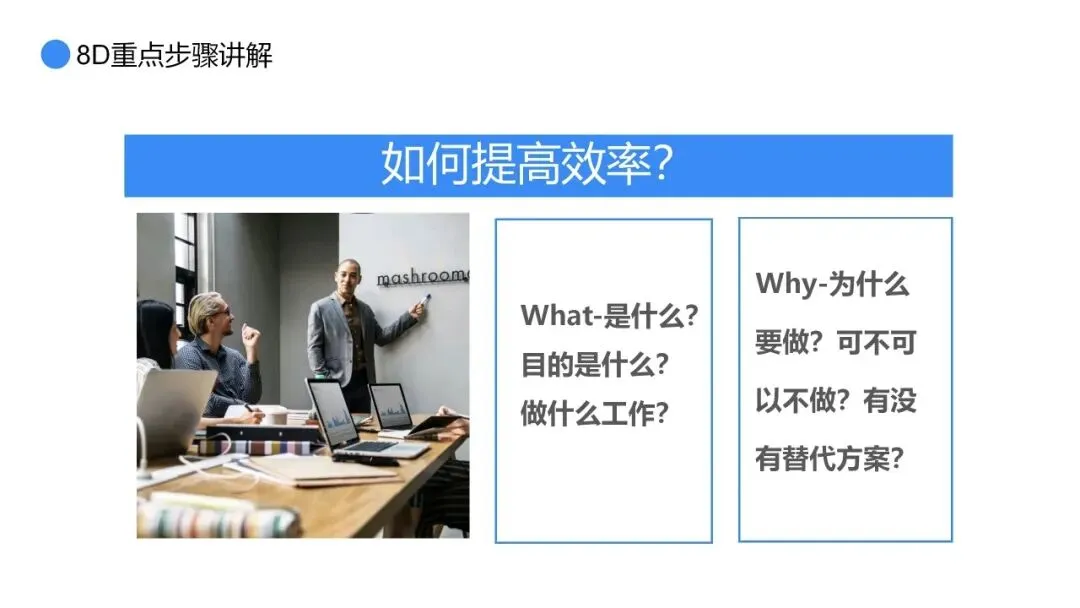 8D重点步骤讲解

如何提高效率？

mashroom

What-是什么？目的是什么？做什么工作？

Why-为什么要做？可不可以不做？有没有替代方案？